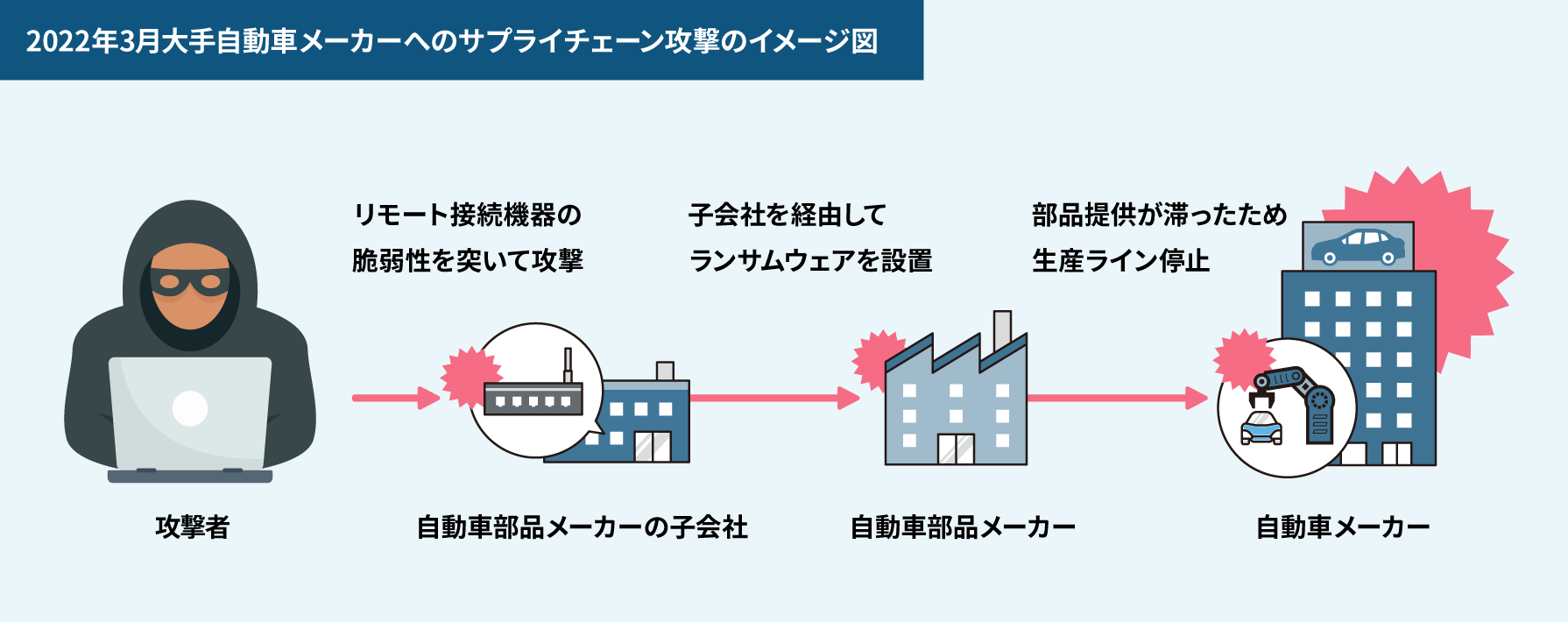 2022年3月大手自動車メーカーへのサプライチェーン攻撃のイメージ図

リモート接続機器の脆弱性を突いて攻撃

子会社を経由してランサムウェアを設置

部品提供が滞ったため生産ライン停止

攻撃者

自動車部品メーカーの子会社

自動車部品メーカー

自動車メーカー